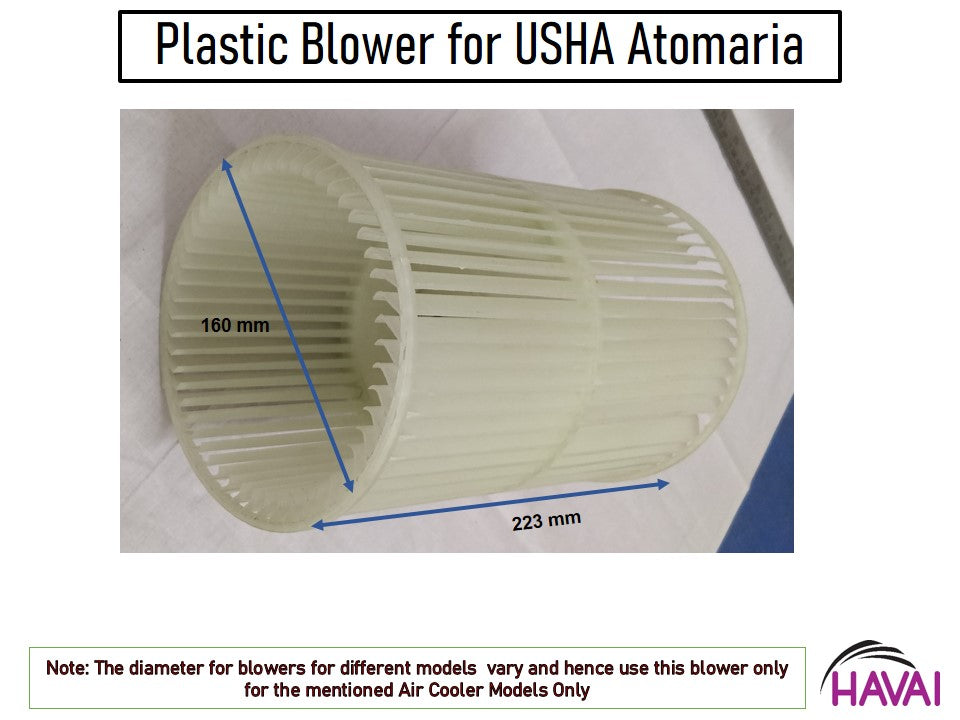 Plastic Blower for USHA Atomaria

160 mm

223 mm

Note: The diameter for blowers for different models vary and hence use this blower only for the mentioned Air Cooler Models Only

HAVAI